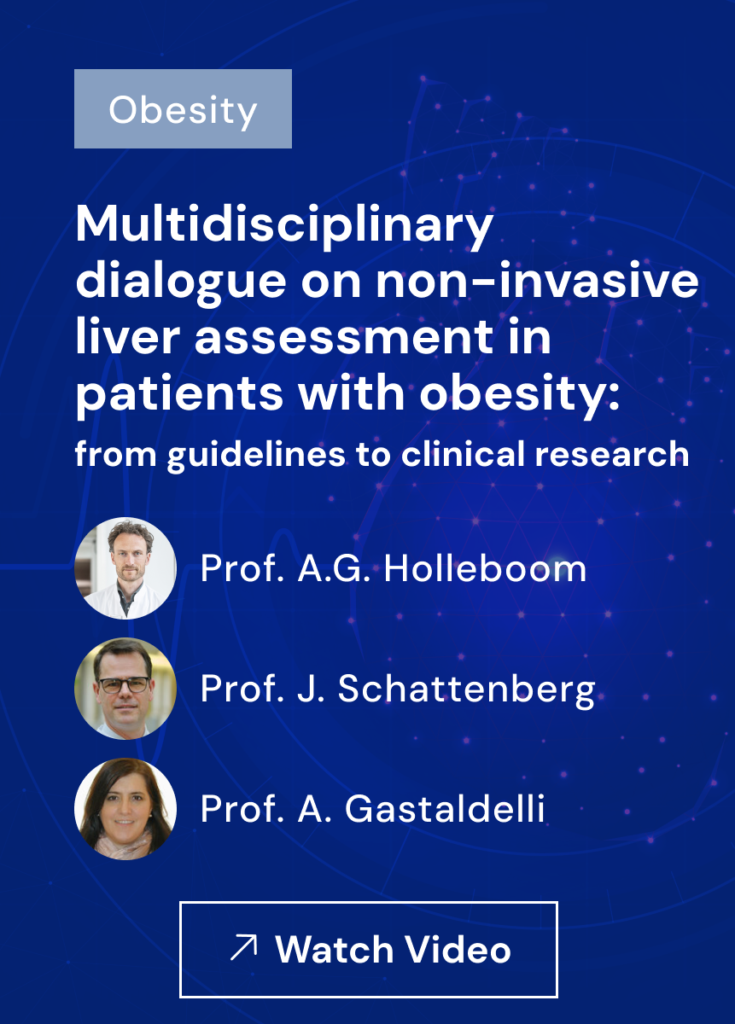 Obesity

Multidisciplinary dialogue on non-invasive liver assessment in patients with obesity:

from guidelines to clinical research

Prof. A.G. Holleboom

Prof. J. Schattenberg

Prof. A. Gastaldelli

↗ Watch Video